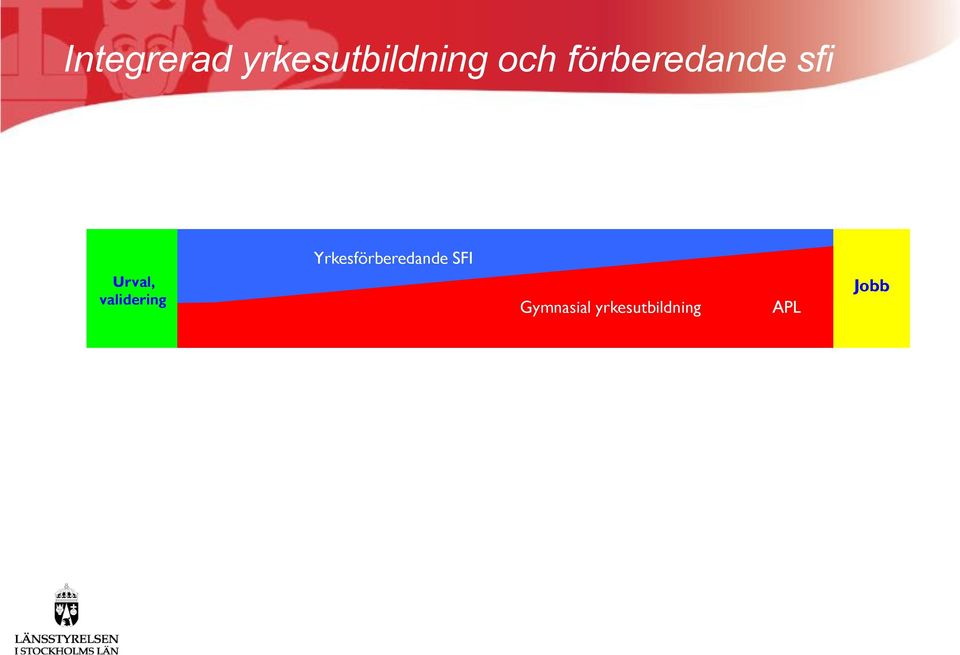 Integrerad yrkesutbildning och förberedande sfi

Urval, validering

Yrkesförberedande SFI

Gymnasial yrkesutbildning

APL

Jobb

LÄNSSTYRELSEN
I STOCKHOLMS LÄN